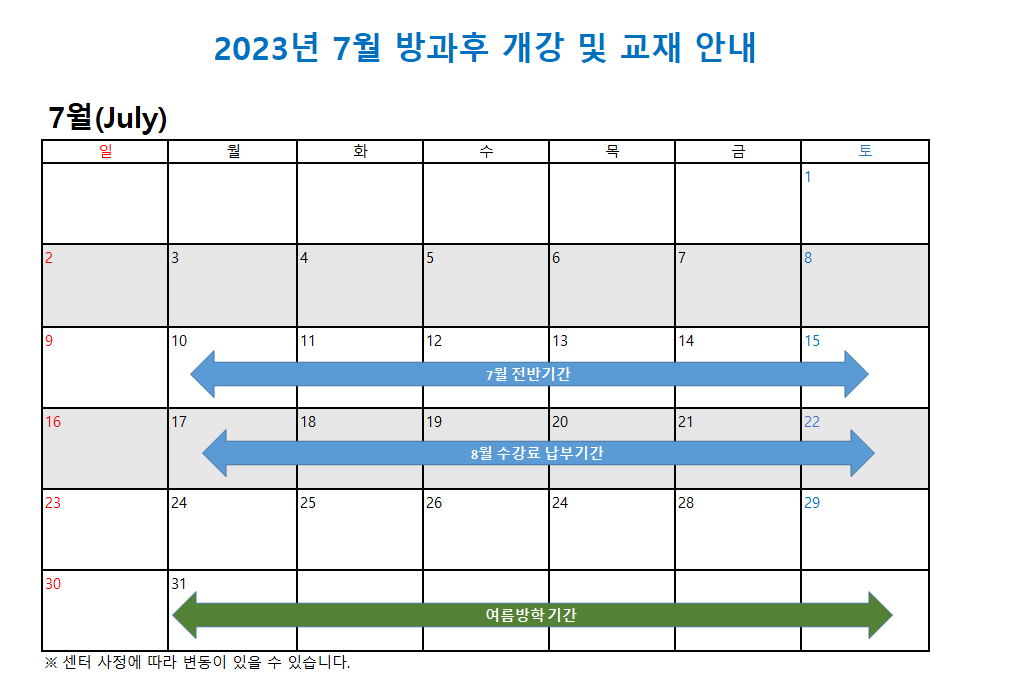 2023년 7월 방과후 개강 및 교재 안내

7월(July)

| 일 | 월 | 화 | 수 | 목 | 금 | 토 |
|---|---|---|---|---|---|---|
| | | | | | | 1 |
| 2 | 3 | 4 | 5 | 6 | 7 | 8 |
| 9 | 10 | 11 | 12 | 13 | 14 | 15 |
| 16 | 17 | 18 | 19 | 20 | 21 | 22 |
| 23 | 24 | 25 | 26 | 24 | 28 | 29 |
| 30 | 31 | | | | | |

7월 전반기간

8월 수강료 납부기간

여름방학 기간

※ 센터 사정에 따라 변동이 있을 수 있습니다.